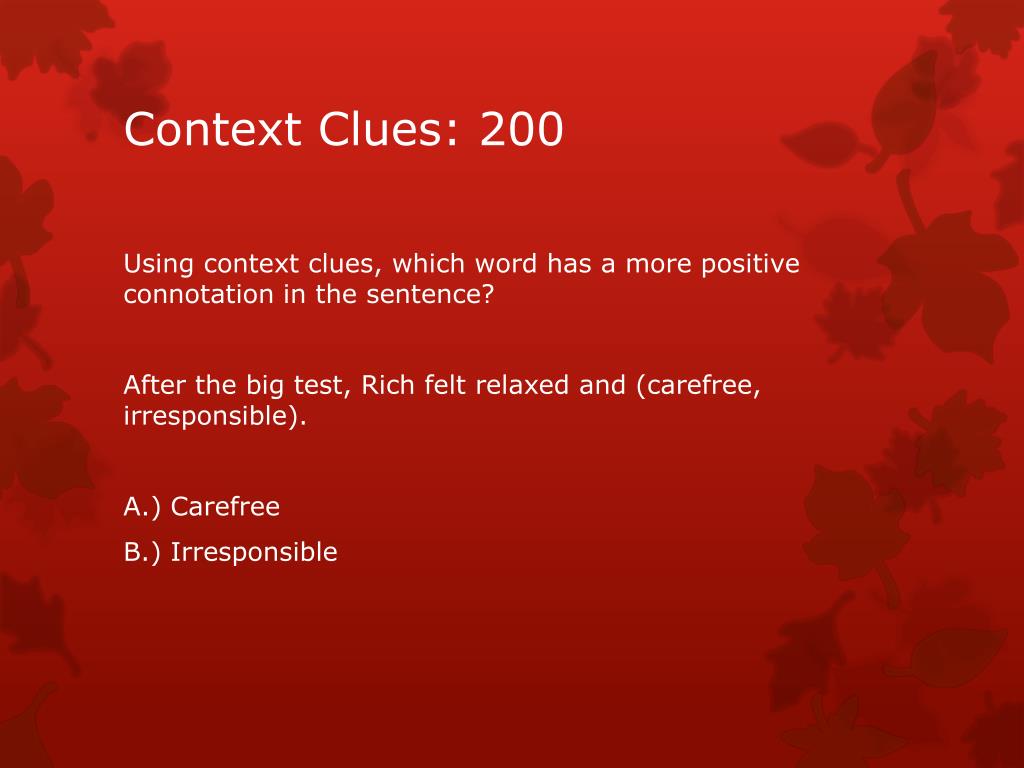 Context Clues: 200

Using context clues, which word has a more positive connotation in the sentence?

After the big test, Rich felt relaxed and (carefree, irresponsible).

A.) Carefree

B.) Irresponsible